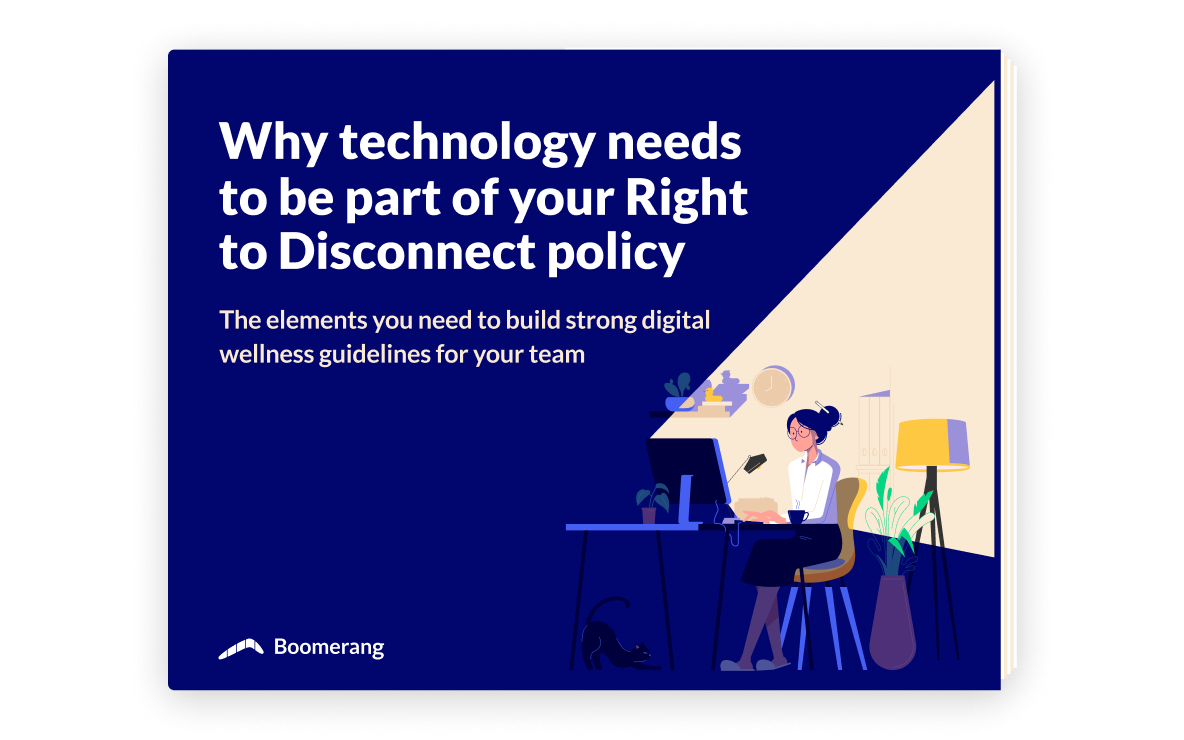 Why technology needs to be part of your Right to Disconnect policy

The elements you need to build strong digital wellness guidelines for your team

Boomerang